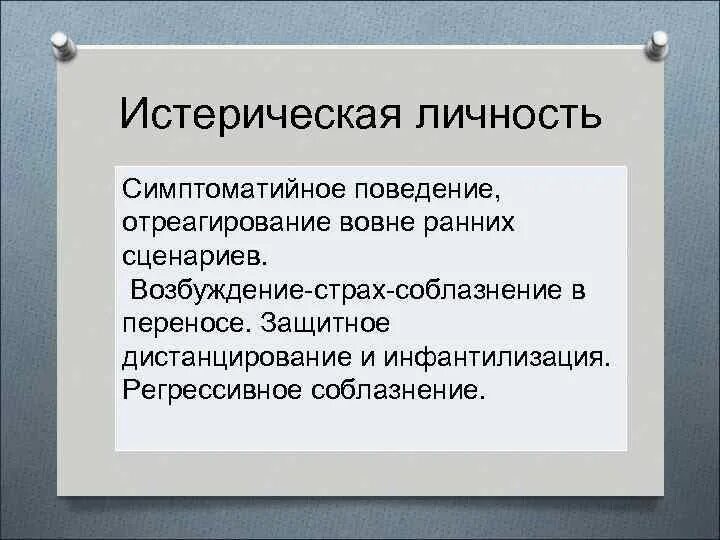 Истерическая личность

Симптоматийное поведение, отреагирование вовне ранних сценариев.
Возбуждение-страх-соблазнение в переносе. Защитное дистанцирование и инфантилизация. Регрессивное соблазнение.